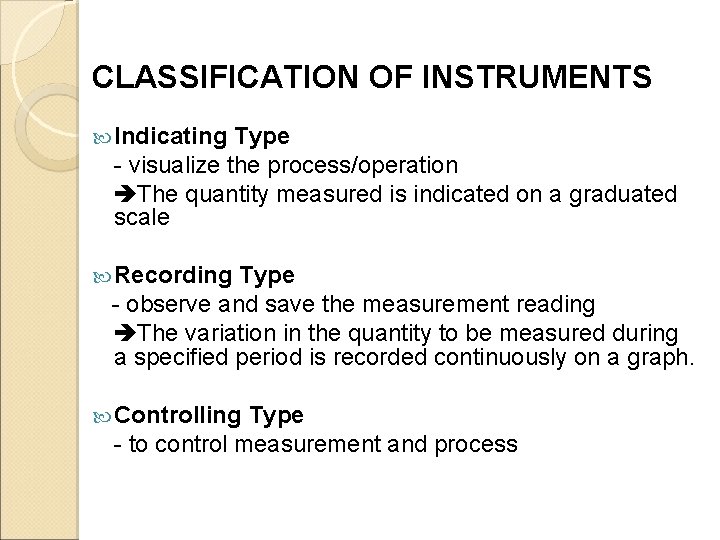 CLASSIFICATION OF INSTRUMENTS

Indicating Type
- visualize the process/operation
➔The quantity measured is indicated on a graduated scale

Recording Type
- observe and save the measurement reading
➔The variation in the quantity to be measured during a specified period is recorded continuously on a graph.

Controlling Type
- to control measurement and process